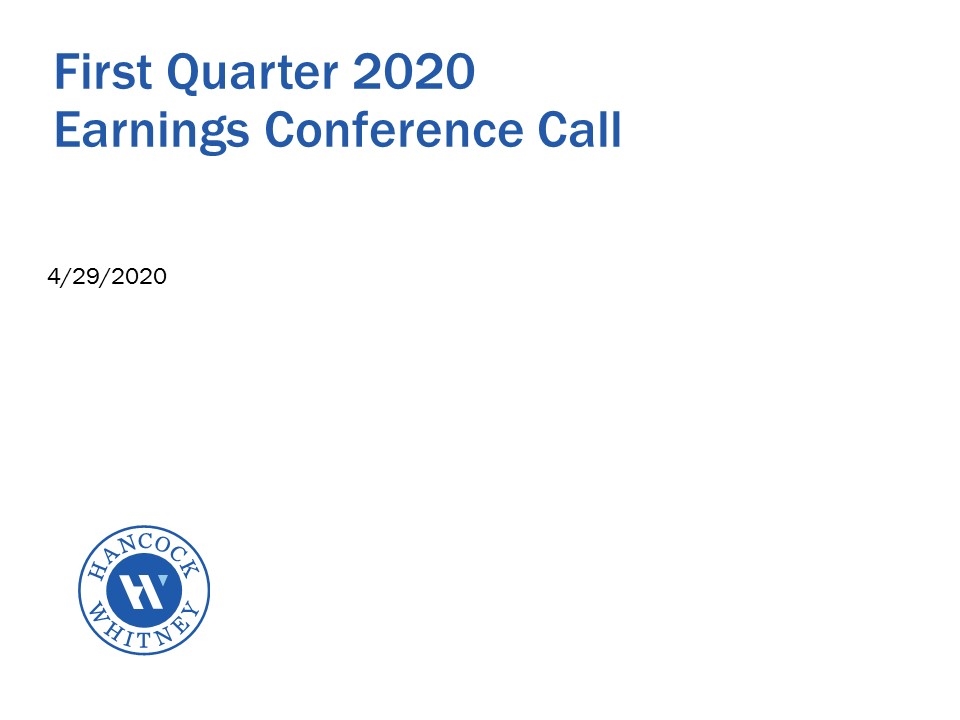 First Quarter 2020
Earnings Conference Call

4/29/2020

HANCOCK
WHITNEY